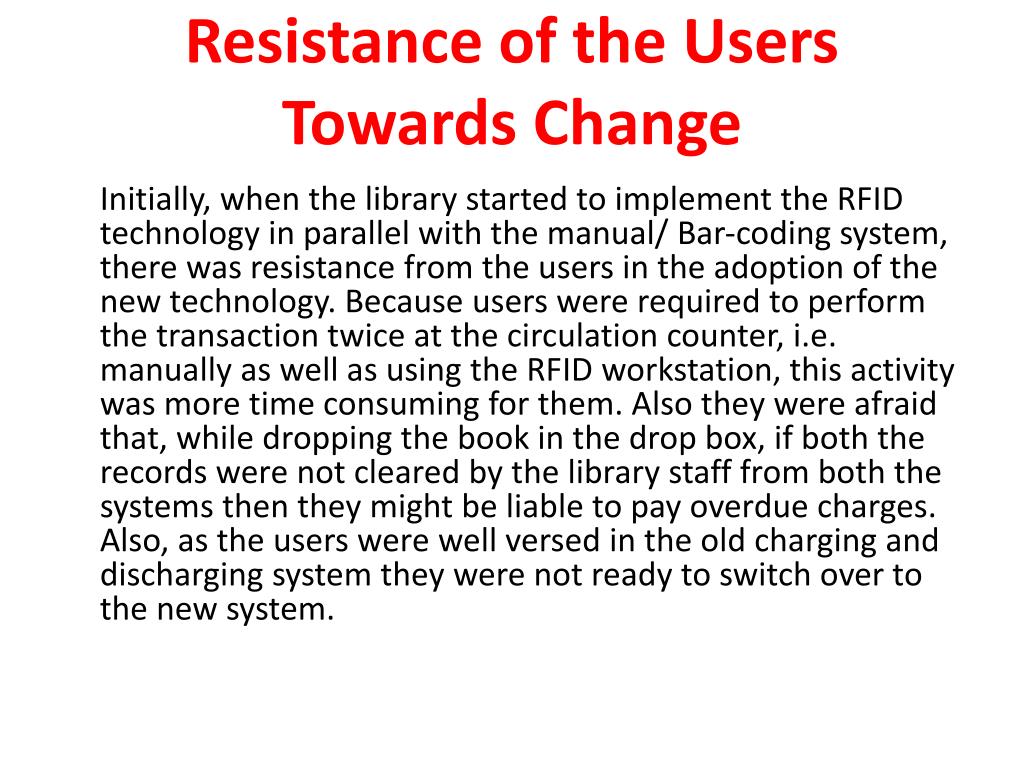 Resistance of the Users Towards Change

Initially, when the library started to implement the RFID technology in parallel with the manual/ Bar-coding system, there was resistance from the users in the adoption of the new technology. Because users were required to perform the transaction twice at the circulation counter, i.e. manually as well as using the RFID workstation, this activity was more time consuming for them. Also they were afraid that, while dropping the book in the drop box, if both the records were not cleared by the library staff from both the systems then they might be liable to pay overdue charges. Also, as the users were well versed in the old charging and discharging system they were not ready to switch over to the new system.